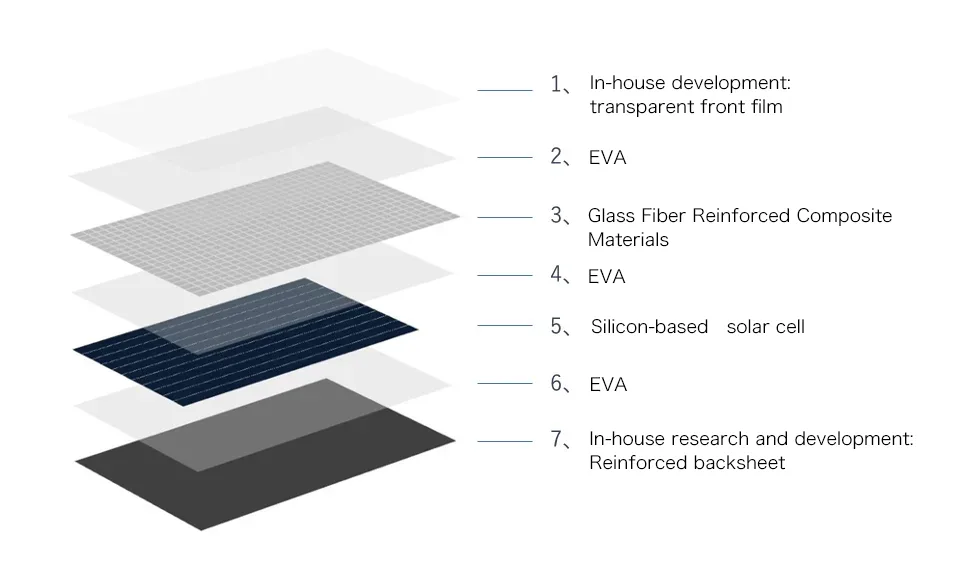 1、 In-house development: transparent front film

2、 EVA

3、 Glass Fiber Reinforced Composite Materials

4、 EVA

5、 Silicon-based solar cell

6、 EVA

7、 In-house research and development: Reinforced backsheet